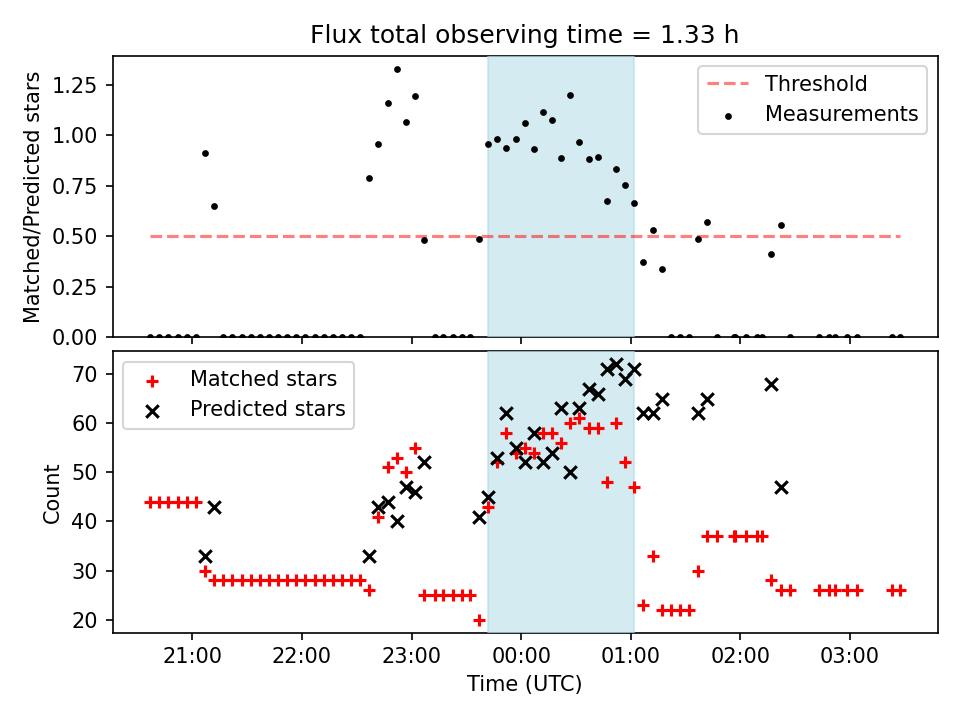 Flux total observing time = 1.33 h

Matched/Predicted stars

1.25
1.00
0.75
0.50
0.25
0.00

Threshold
Measurements

Count

70
60
50
40
30
20

Matched stars
Predicted stars

21:00
22:00
23:00
00:00
01:00
02:00
03:00

Time (UTC)